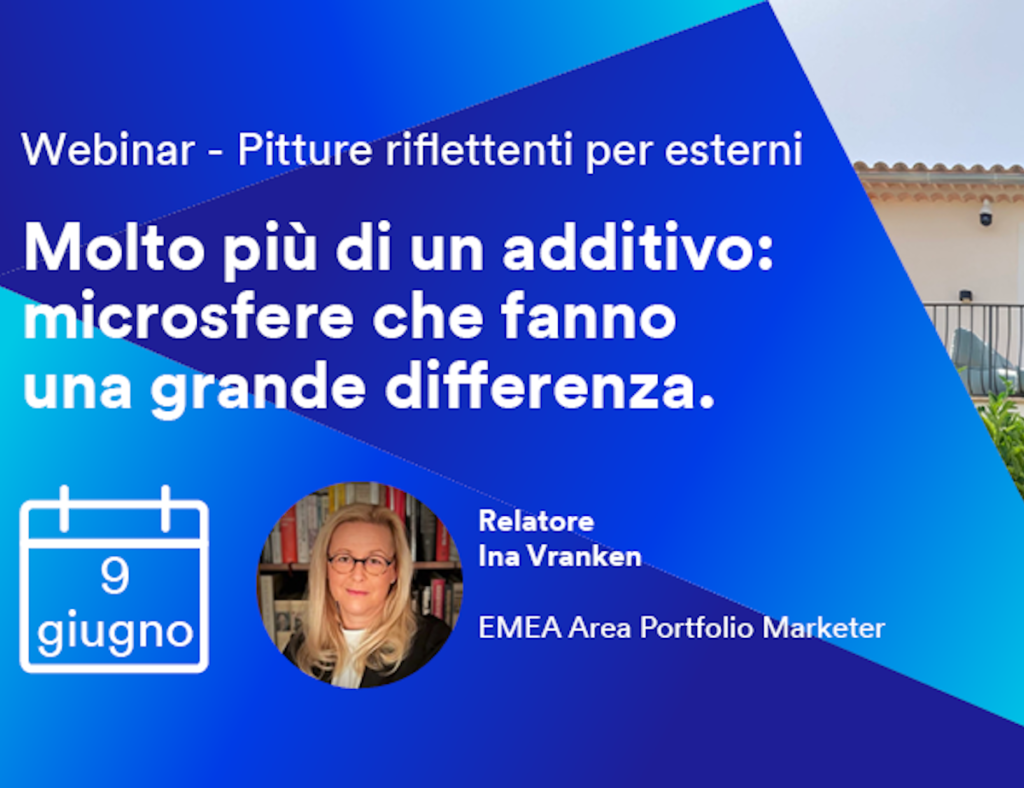 Webinar - Pitture riflettenti per esterni

Molto più di un additivo: microsfere che fanno una grande differenza.

9
giugno

Relatore
Ina Vranken

EMEA Area Portfolio Marketer